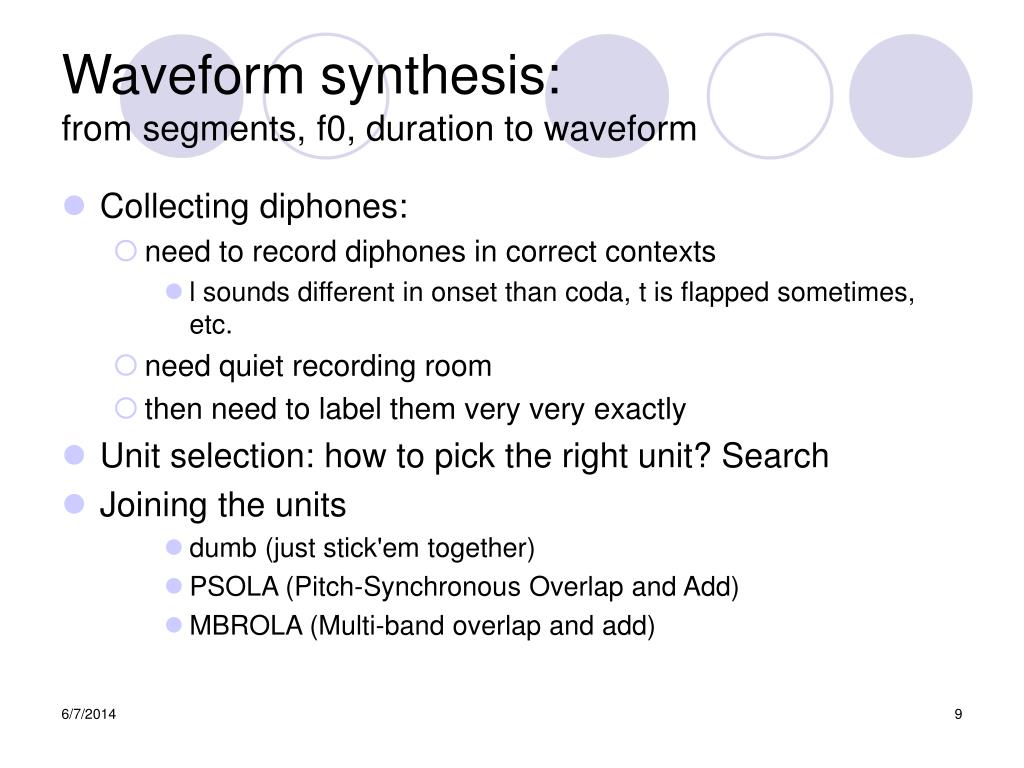 Waveform synthesis:
from segments, f0, duration to waveform

Collecting diphones:

need to record diphones in correct contexts

l sounds different in onset than coda, t is flapped sometimes, etc.

need quiet recording room

then need to label them very very exactly

Unit selection: how to pick the right unit? Search

Joining the units

dumb (just stick'em together)

PSOLA (Pitch-Synchronous Overlap and Add)

MBROLA (Multi-band overlap and add)

6/7/2014

9